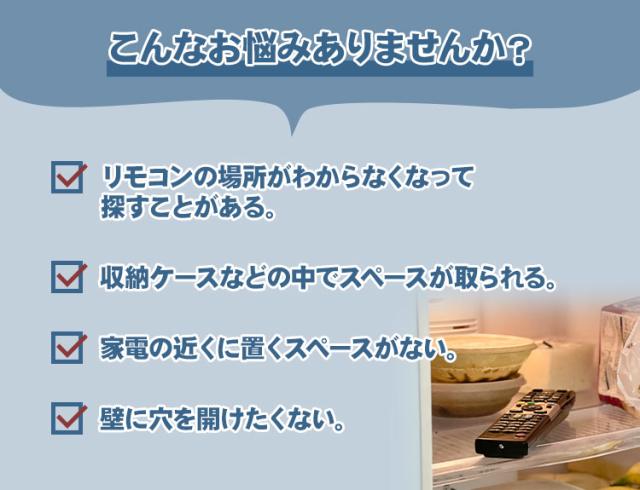 こんなお悩みありませんか?

リモコンの場所がわからなくなって探すことがある。

収納ケースなどの中でスペースが取られる。

家電の近くに置くスペースがない。

壁に穴を開けたくない。